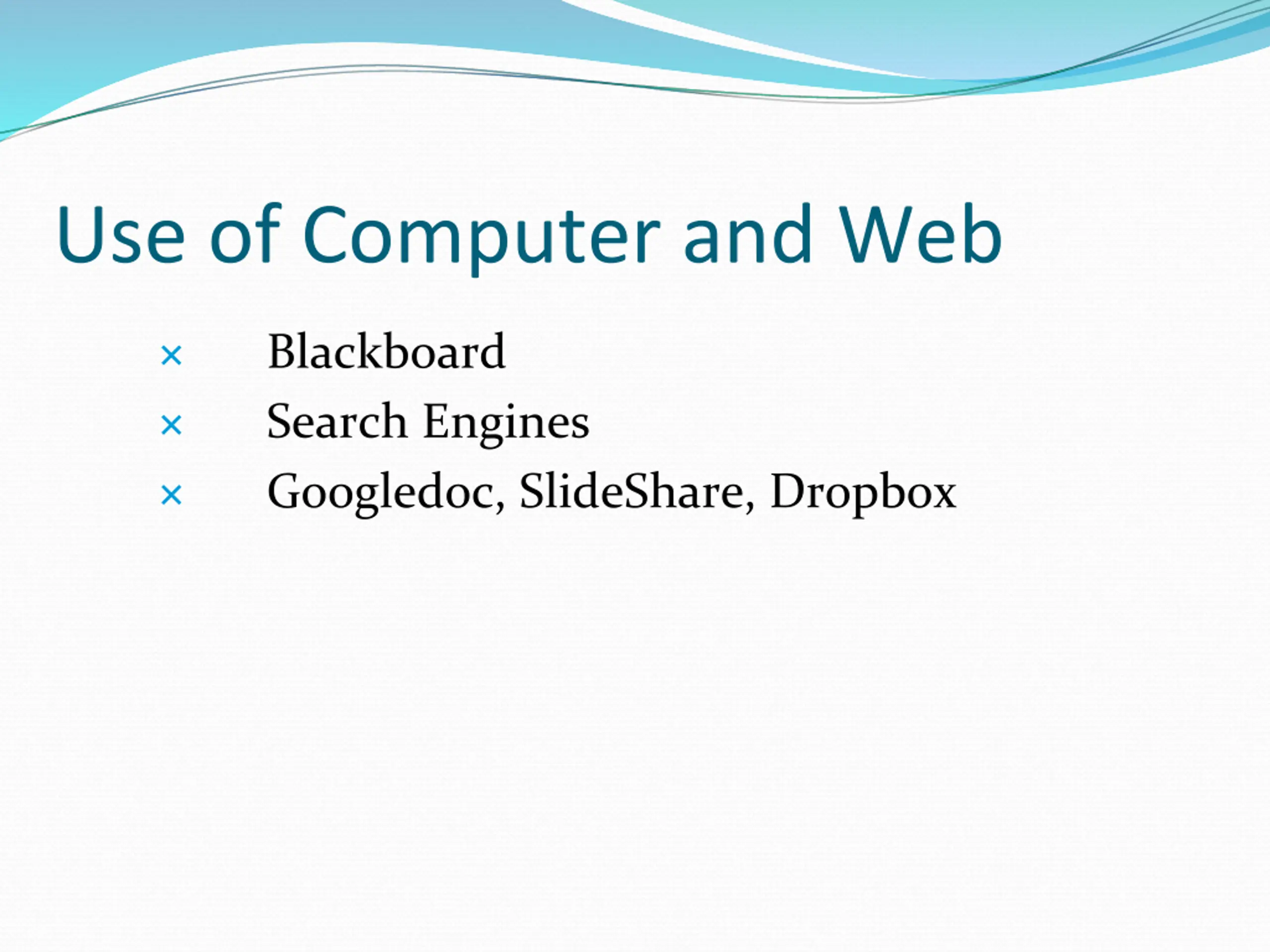 Use of Computer and Web

× Blackboard
× Search Engines
× Googledoc, SlideShare, Dropbox